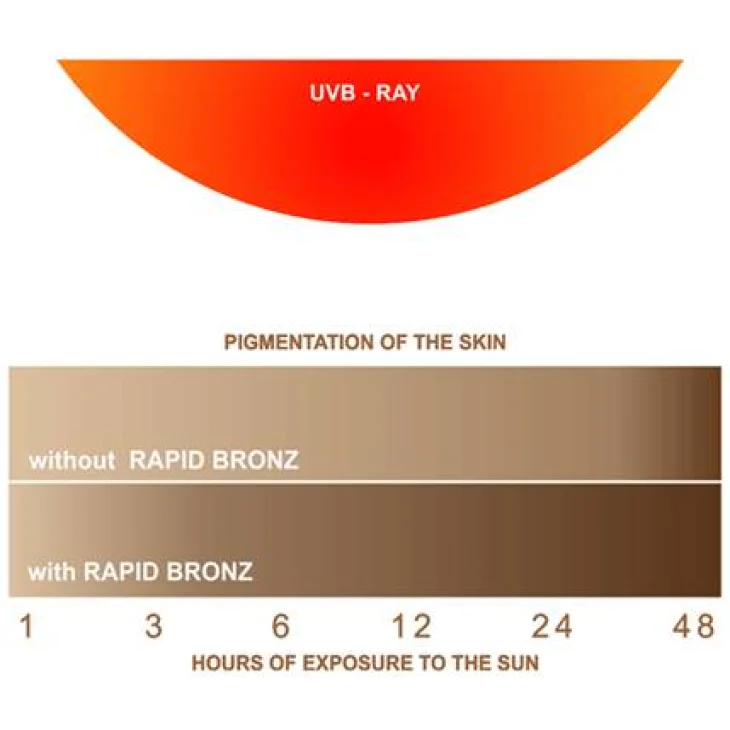 UVB - RAY

PIGMENTATION OF THE SKIN

without RAPID BRONZ

with RAPID BRONZ

1 3 6 12 24 48

HOURS OF EXPOSURE TO THE SUN